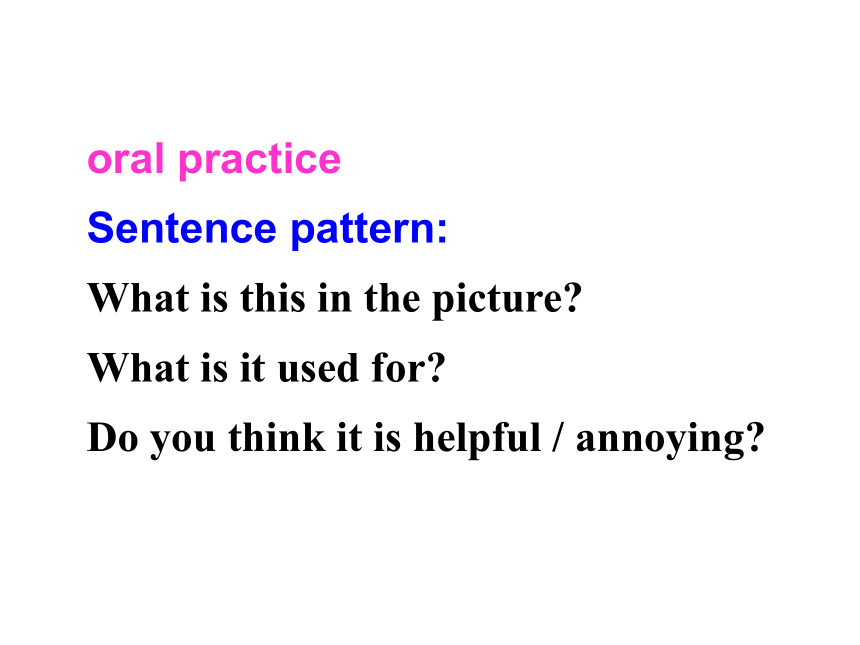 oral practice

Sentence pattern:

What is this in the picture?

What is it used for?

Do you think it is helpful / annoying?